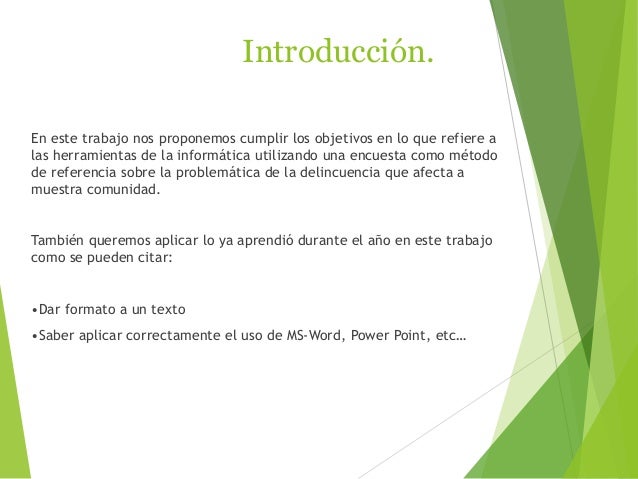 Introducción.

En este trabajo nos proponemos cumplir los objetivos en lo que refiere a las herramientas de la informática utilizando una encuesta como método de referencia sobre la problemática de la delincuencia que afecta a muestra comunidad.

También queremos aplicar lo ya aprendió durante el año en este trabajo como se pueden citar:

•Dar formato a un texto

•Saber aplicar correctamente el uso de MS-Word, Power Point, etc…